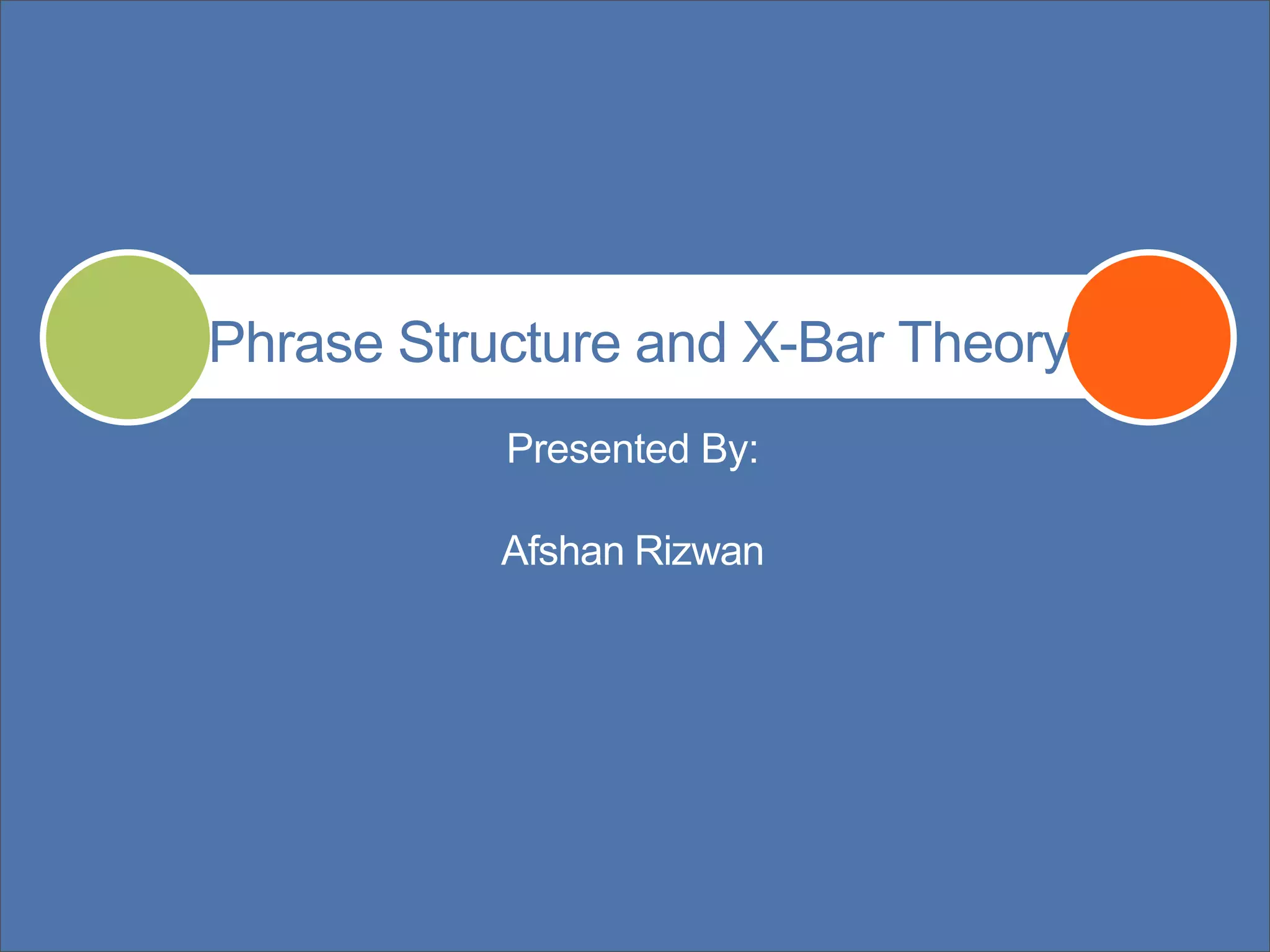 Phrase Structure and X-Bar Theory

Presented By:

Afshan Rizwan